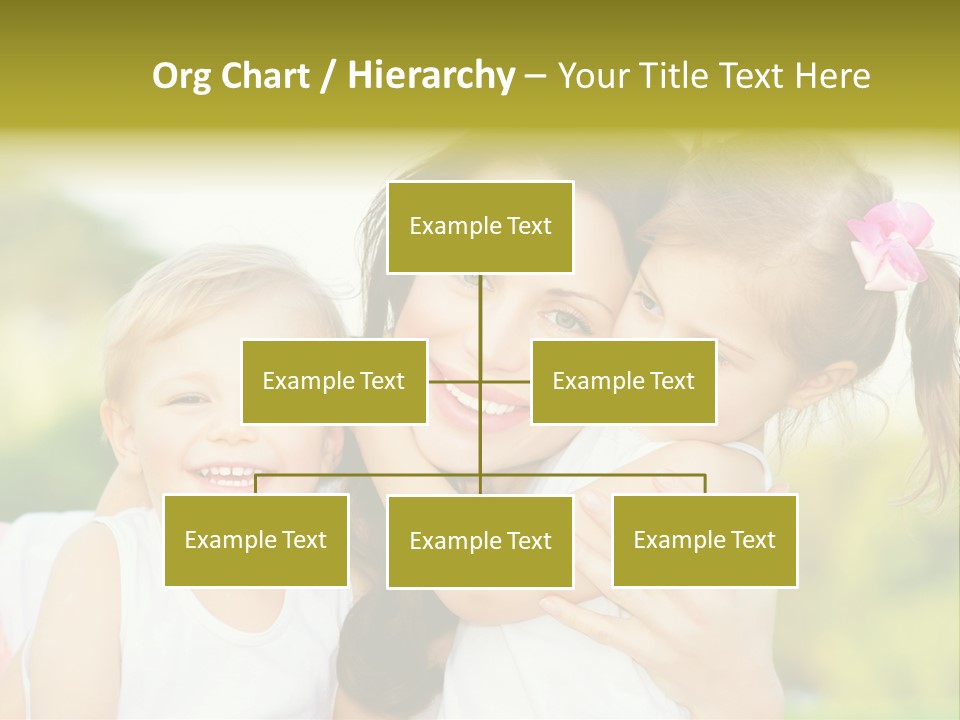 Org Chart / Hierarchy – Your Title Text Here

Example Text

Example Text

Example Text

Example Text

Example Text

Example Text